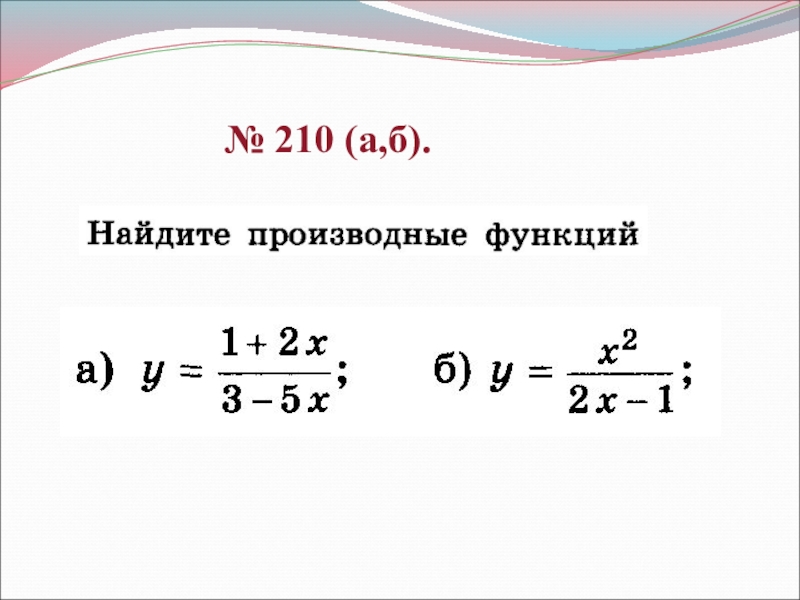 № 210 (а,б).

Найдите производные функций

а) $y = \frac{1+2x}{3-5x}$;   б) $y = \frac{x^2}{2x-1}$;